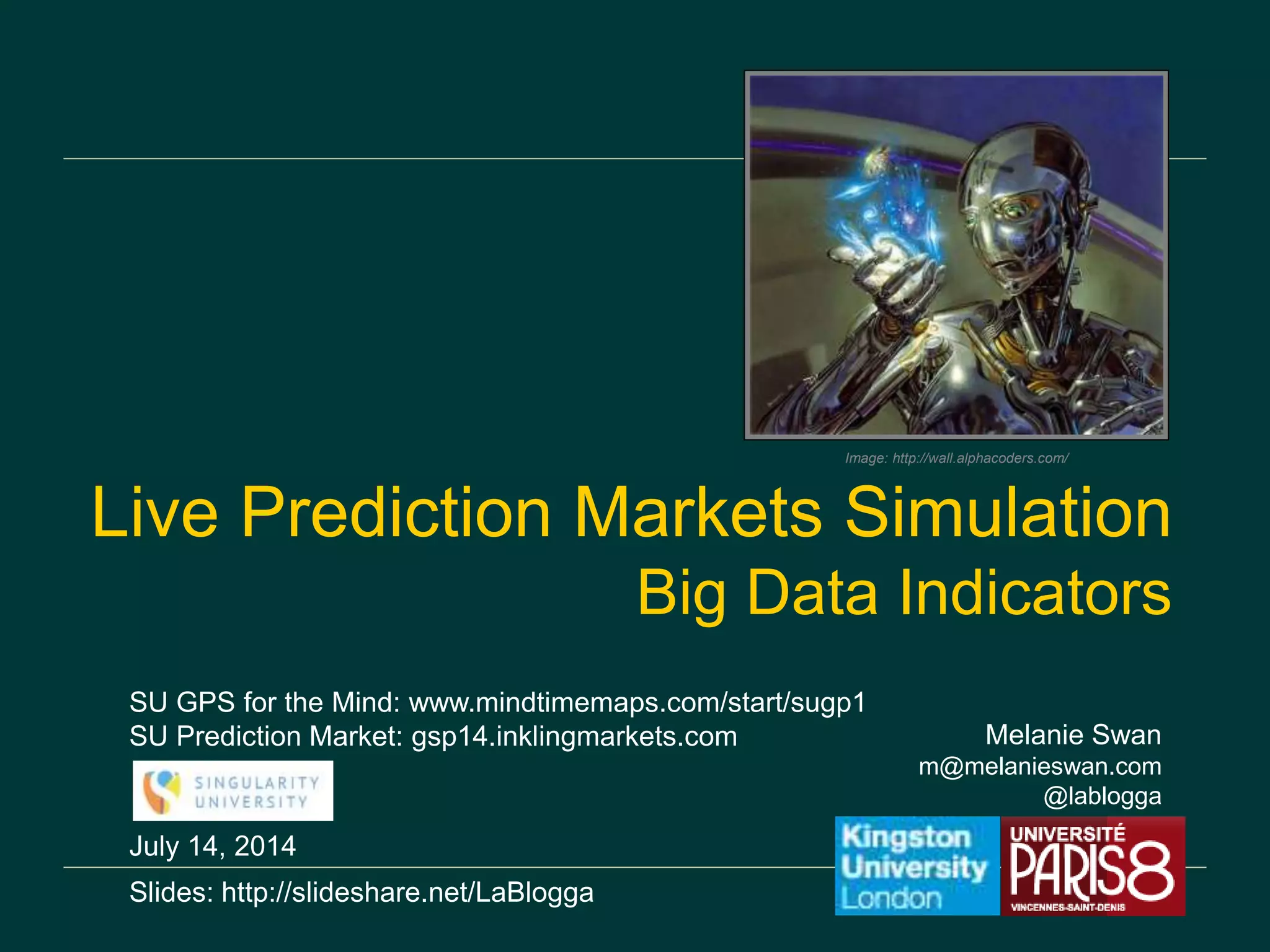 Image: http://wall.alphacoders.com/

Live Prediction Markets Simulation
Big Data Indicators

SU GPS for the Mind: www.mindtimemaps.com/start/sugp1
SU Prediction Market: gsp14.inklingmarkets.com

SINGULARITY UNIVERSITY

July 14, 2014

Slides: http://slideshare.net/LaBlogga

Melanie Swan
m@melanieswan.com
@lablogga

Kingston University London

UNIVERSITÉ PARIS 8 VINCENNES-SAINT-DENIS